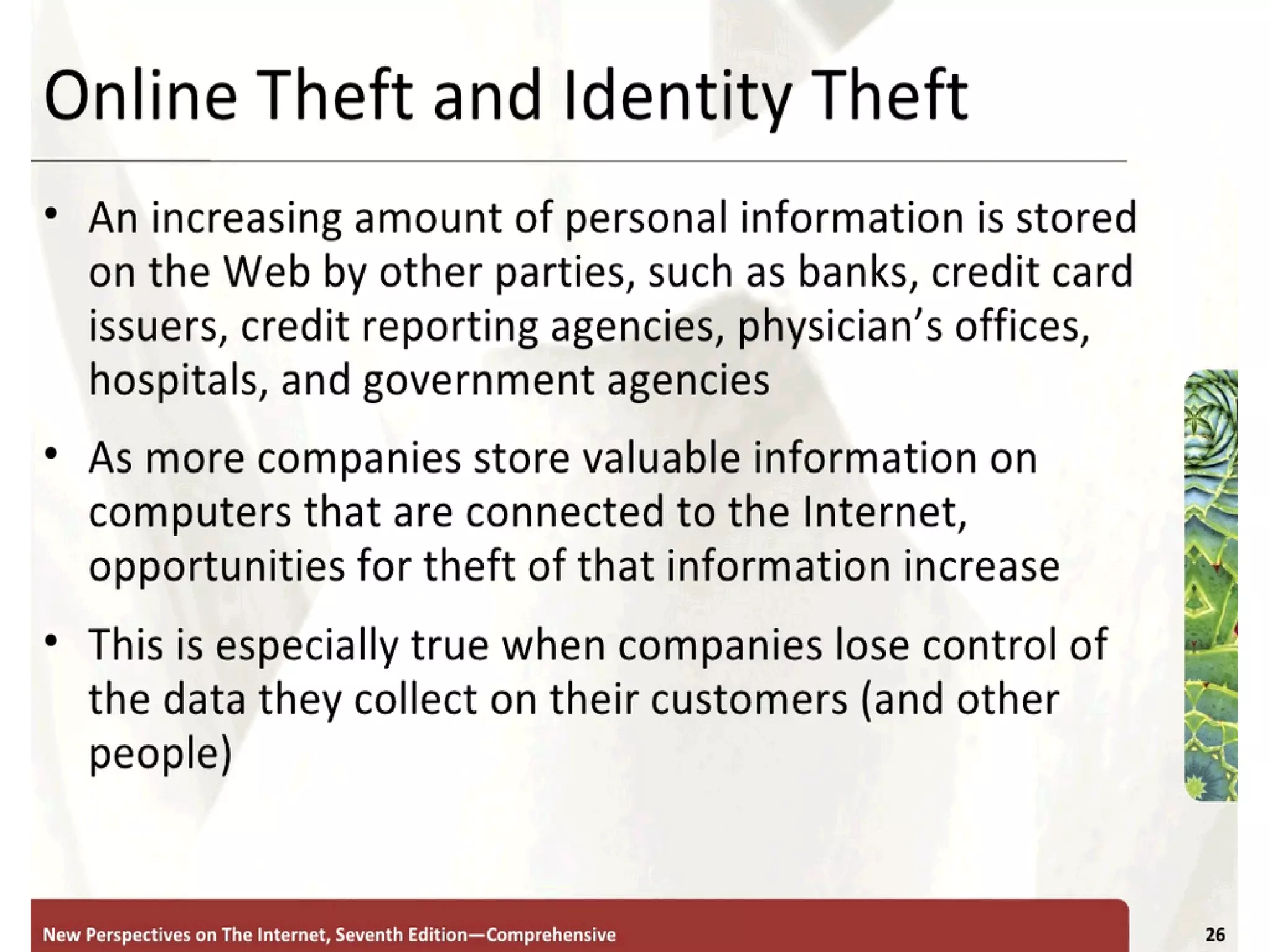 Online Theft and Identity Theft

• An increasing amount of personal information is stored on the Web by other parties, such as banks, credit card issuers, credit reporting agencies, physician's offices, hospitals, and government agencies

• As more companies store valuable information on computers that are connected to the Internet, opportunities for theft of that information increase

• This is especially true when companies lose control of the data they collect on their customers (and other people)

New Perspectives on The Internet, Seventh Edition—Comprehensive

26